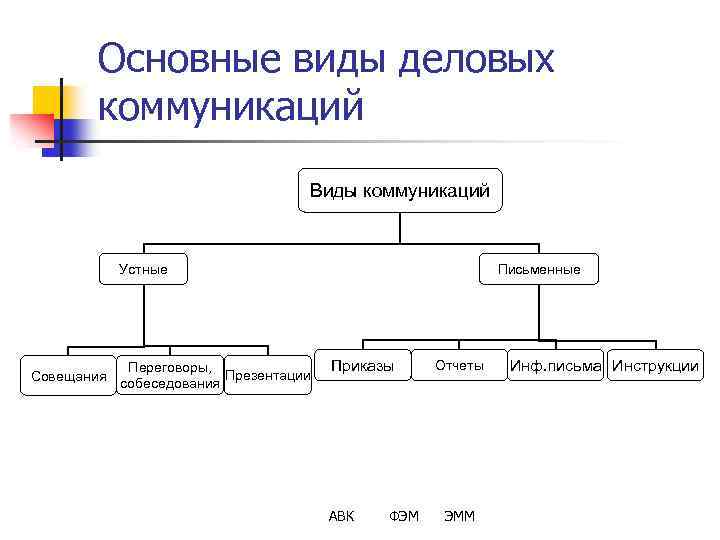 Основные виды деловых коммуникаций

Виды коммуникаций

Устные

Письменные

Совещания

Переговоры, собеседования

Презентации

Приказы

Отчеты

Инф.письма

Инструкции

АВК ФЭМ ЭММ